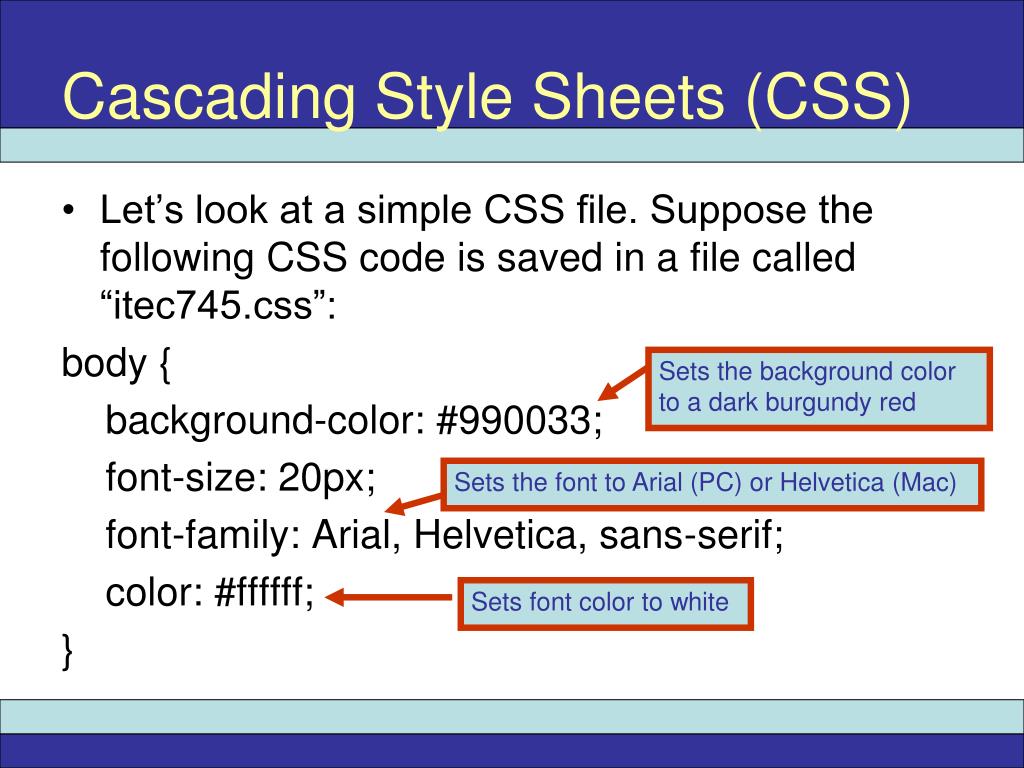 Cascading Style Sheets (CSS)

• Let’s look at a simple CSS file. Suppose the following CSS code is saved in a file called “itec745.css”:

body {

background-color: #990033;

font-size: 20px;

font-family: Arial, Helvetica, sans-serif;

color: #ffffff;

}

Sets the background color to a dark burgundy red

Sets the font to Arial (PC) or Helvetica (Mac)

Sets font color to white